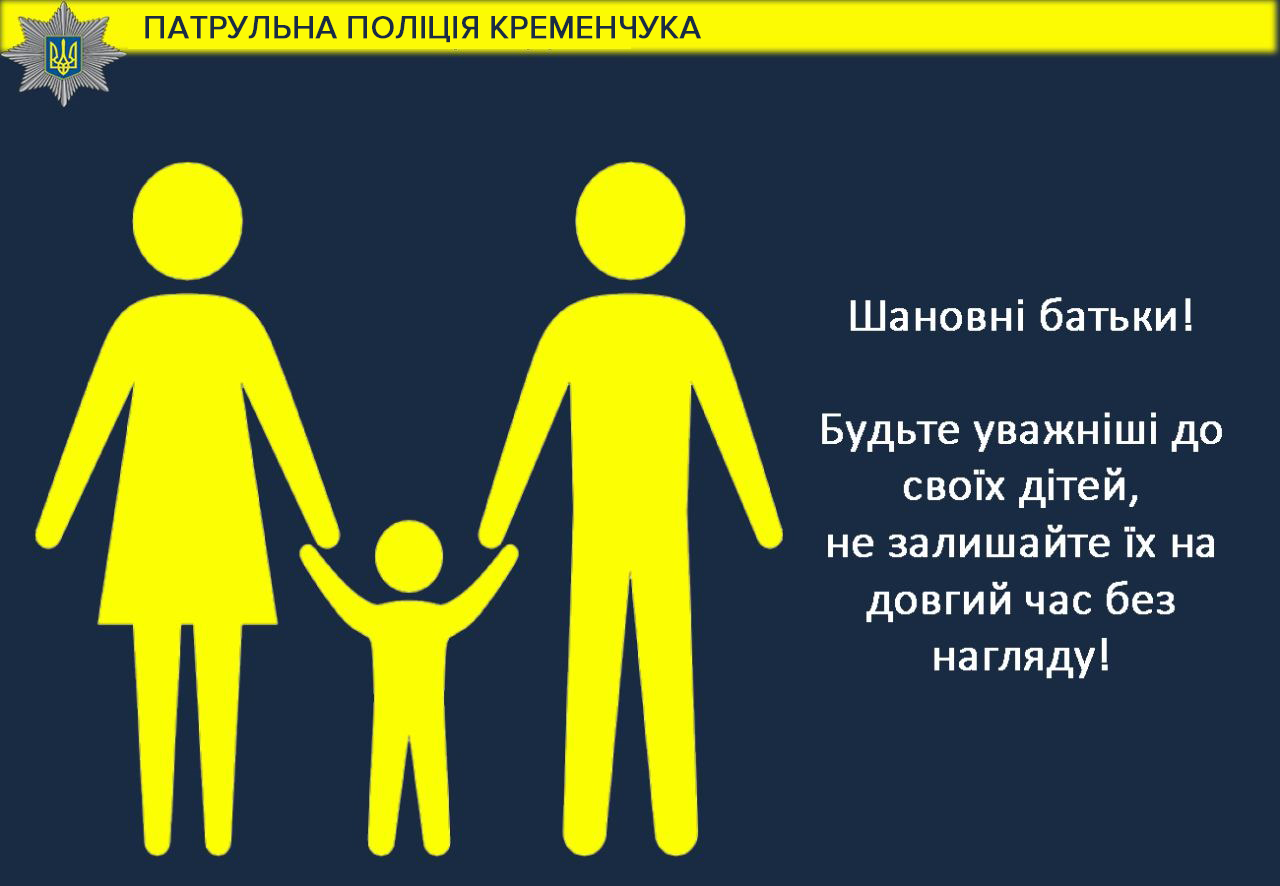 ПАТРУЛЬНА ПОЛІЦІЯ КРЕМЕНЧУКА

Шановні батьки!

Будьте уважніші до своїх дітей, не залишайте їх на довгий час без нагляду!